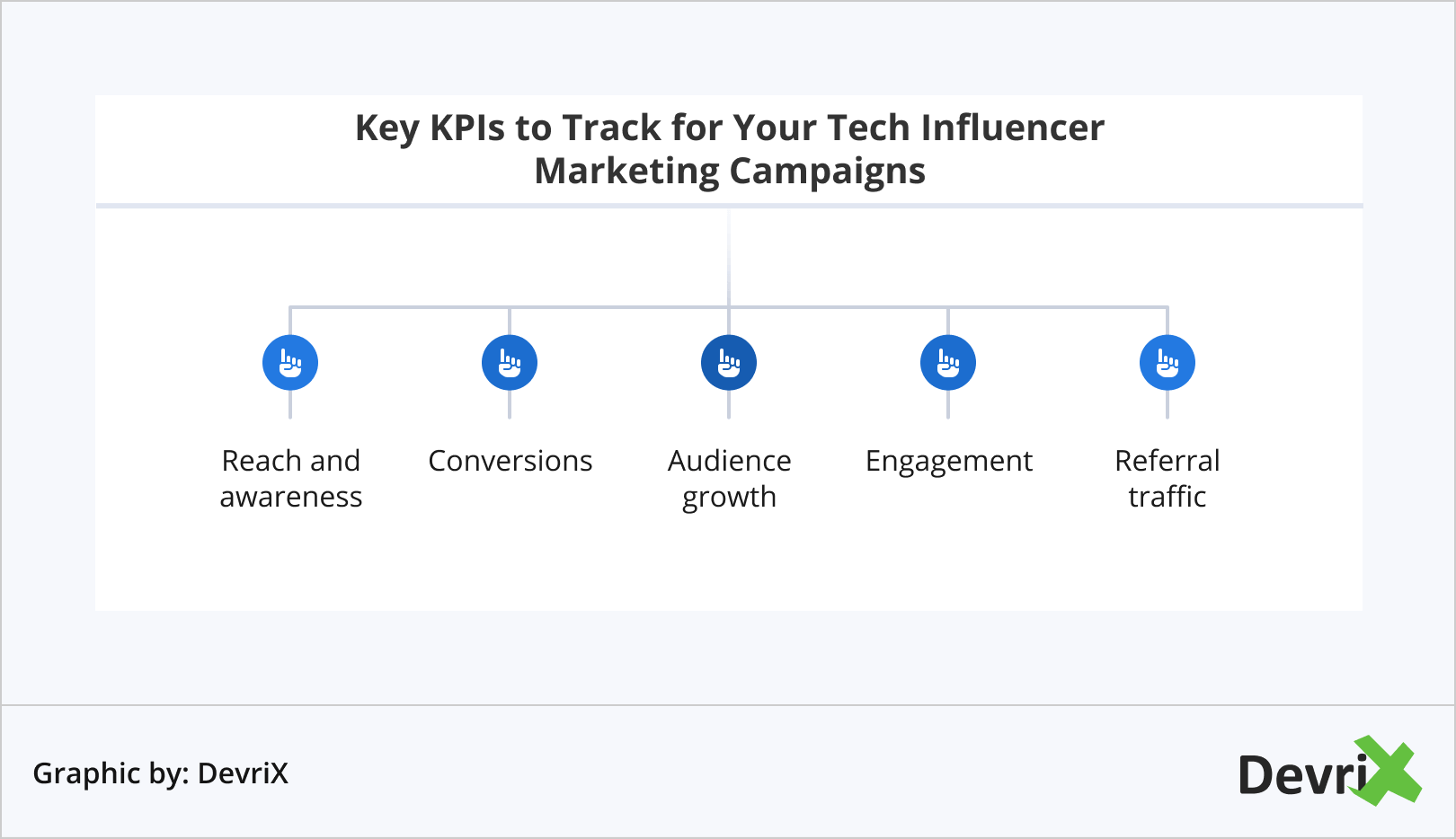 Key KPIs to Track for Your Tech Influencer Marketing Campaigns

Reach and awareness

Conversions

Audience growth

Engagement

Referral traffic

Graphic by: DevriX

DevriX